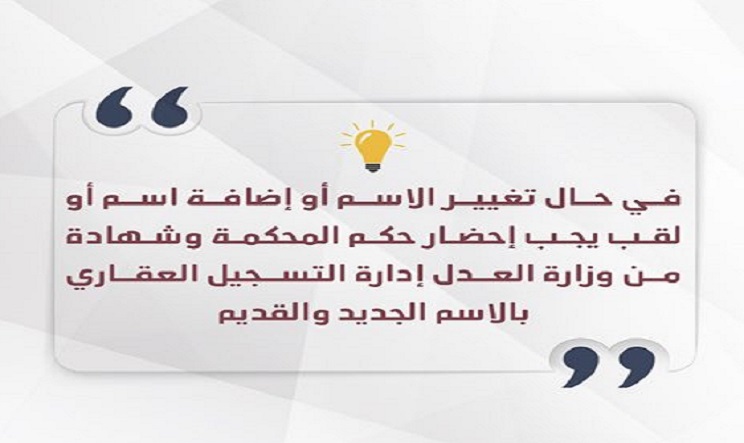 في حال تغيير الاسم أو إضافة اسم أو لقب يجب إحضار حكم المحكمة وشهادة من وزارة العدل إدارة التسجيل العقاري بالاسم الجديد والقديم